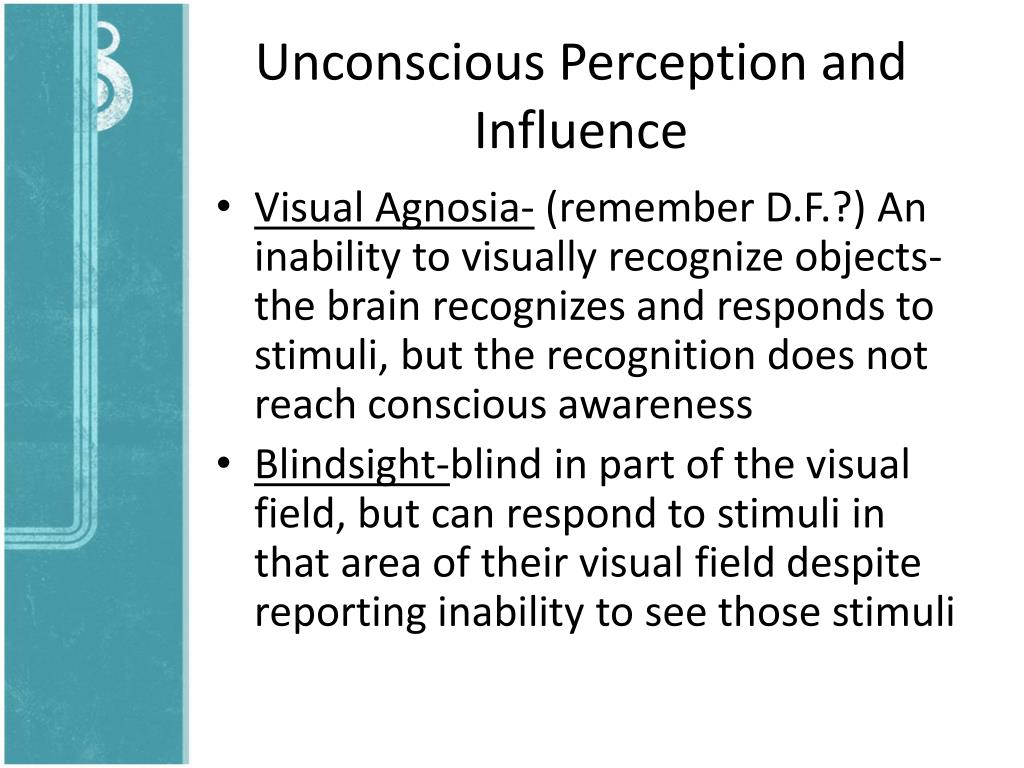 Unconscious Perception and Influence

• Visual Agnosia- (remember D.F.?) An inability to visually recognize objects- the brain recognizes and responds to stimuli, but the recognition does not reach conscious awareness

• Blindsight-blind in part of the visual field, but can respond to stimuli in that area of their visual field despite reporting inability to see those stimuli